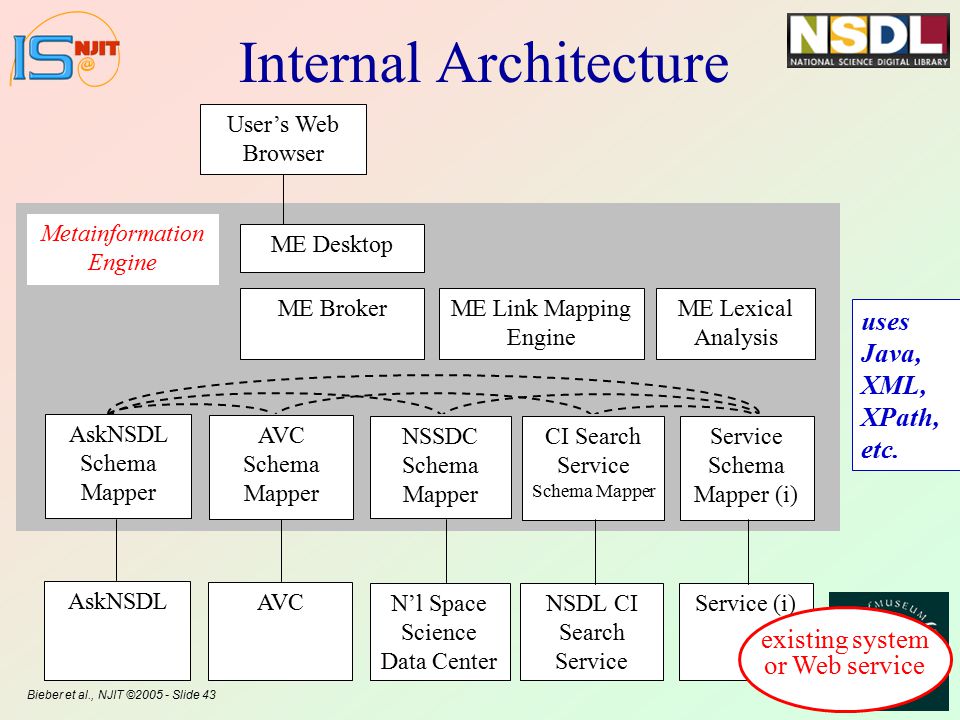 IS NJIT @

Internal Architecture

NSDL
NATIONAL SCIENCE DIGITAL LIBRARY

User's Web Browser

Metainformation Engine

ME Desktop

ME Broker

ME Link Mapping Engine

ME Lexical Analysis

uses Java, XML, XPath, etc.

AskNSDL Schema Mapper

AVC Schema Mapper

NSSDC Schema Mapper

CI Search Service Schema Mapper

Service Schema Mapper (i)

AskNSDL

AVC

N'l Space Science Data Center

NSDL CI Search Service

Service (i)

MUSEUM

existing system or Web service

Bieber et al., NJIT ©2005 - Slide 43